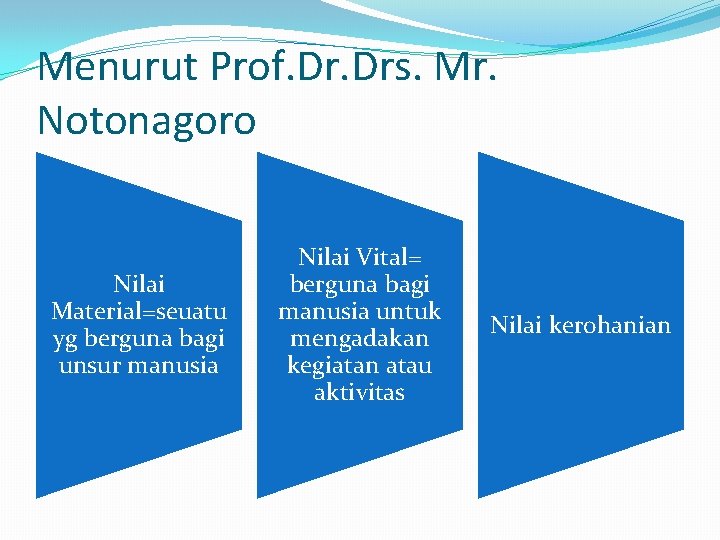 Menurut Prof.Dr.Drs. Mr. Notonagoro

Nilai Material=seuatu yg berguna bagi unsur manusia

Nilai Vital= berguna bagi manusia untuk mengadakan kegiatan atau aktivitas

Nilai kerohanian